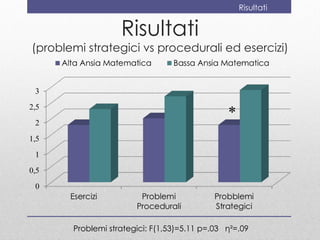 Risultati

Risultati
(problemi strategici vs procedurali ed esercizi)

Alta Ansia Matematica
Bassa Ansia Matematica

3
2,5
2
1,5
1
0,5
0

*

Esercizi
Problemi Procedurali
Probblemi Strategici

Problemi strategici: F(1.53)=5.11 p=.03 $\eta^2$=.09